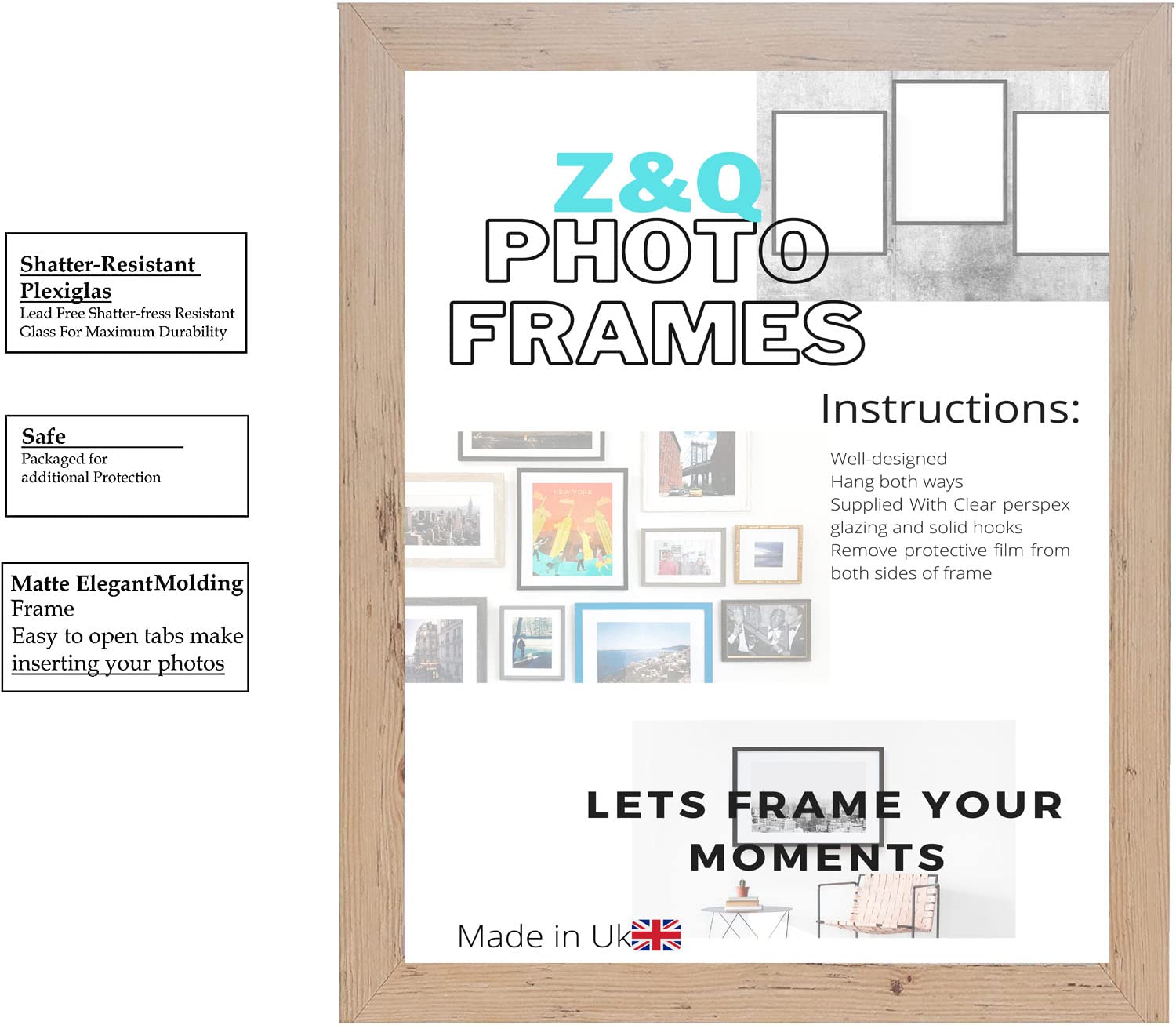 Shatter-Resistant Plexiglas
Lead Free Shatter-fress Resistant Glass For Maximum Durability

Safe
Packaged for additional Protection

Matte ElegantMolding Frame
Easy to open tabs make inserting your photos

Z&Q
PHOTO
FRAMES

Instructions:
Well-designed
Hang both ways
Supplied With Clear perspex glazing and solid hooks
Remove protective film from both sides of frame

NEW YORK

LETS FRAME YOUR MOMENTS

Made in Uk